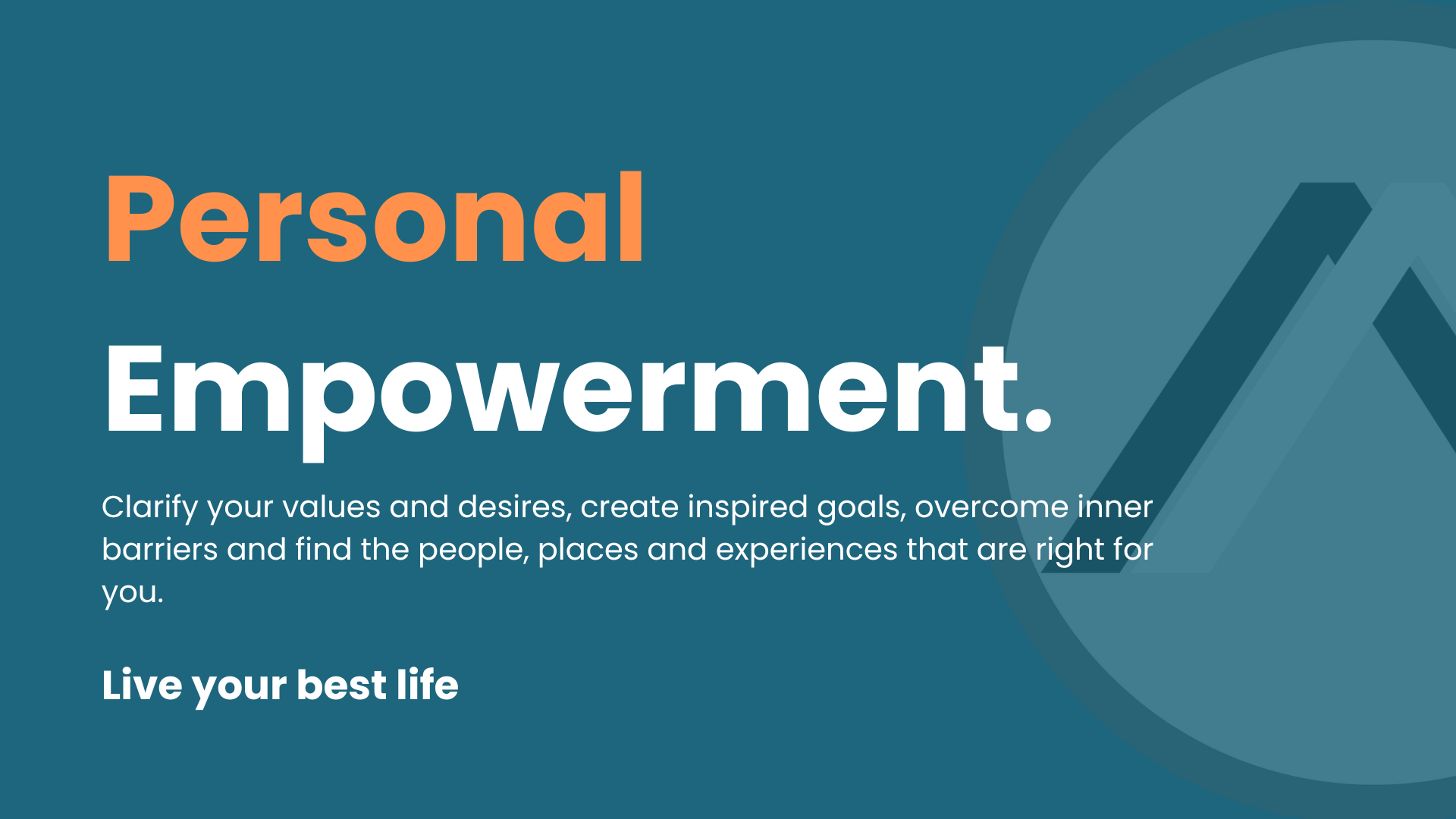 Personal

Empowerment.

Clarify your values and desires, create inspired goals, overcome inner barriers and find the people, places and experiences that are right for you.

Live your best life